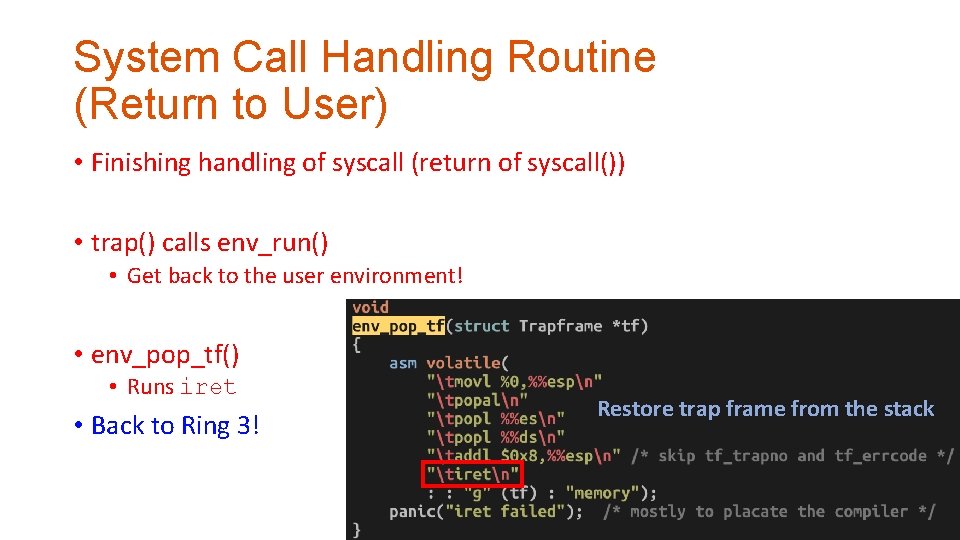 System Call Handling Routine (Return to User)

• Finishing handling of syscall (return of syscall())

• trap() calls env_run()
  • Get back to the user environment!

• env_pop_tf()
  • Runs iret

• Back to Ring 3!

void
env_pop_tf(struct Trapframe *tf)
{
    asm volatile(
        "\tmovl %0,%%esp\n"
        "\tpopal\n"
        "\tpopl %%es\n"
        "\tpopl %%ds\n"
        "\taddl $0x8,%%esp\n" /* skip tf_trapno and tf_errcode */
        "\tiret\n"
        : : "g" (tf) : "memory");
    panic("iret failed"); /* mostly to placate the compiler */
}

Restore trap frame from the stack